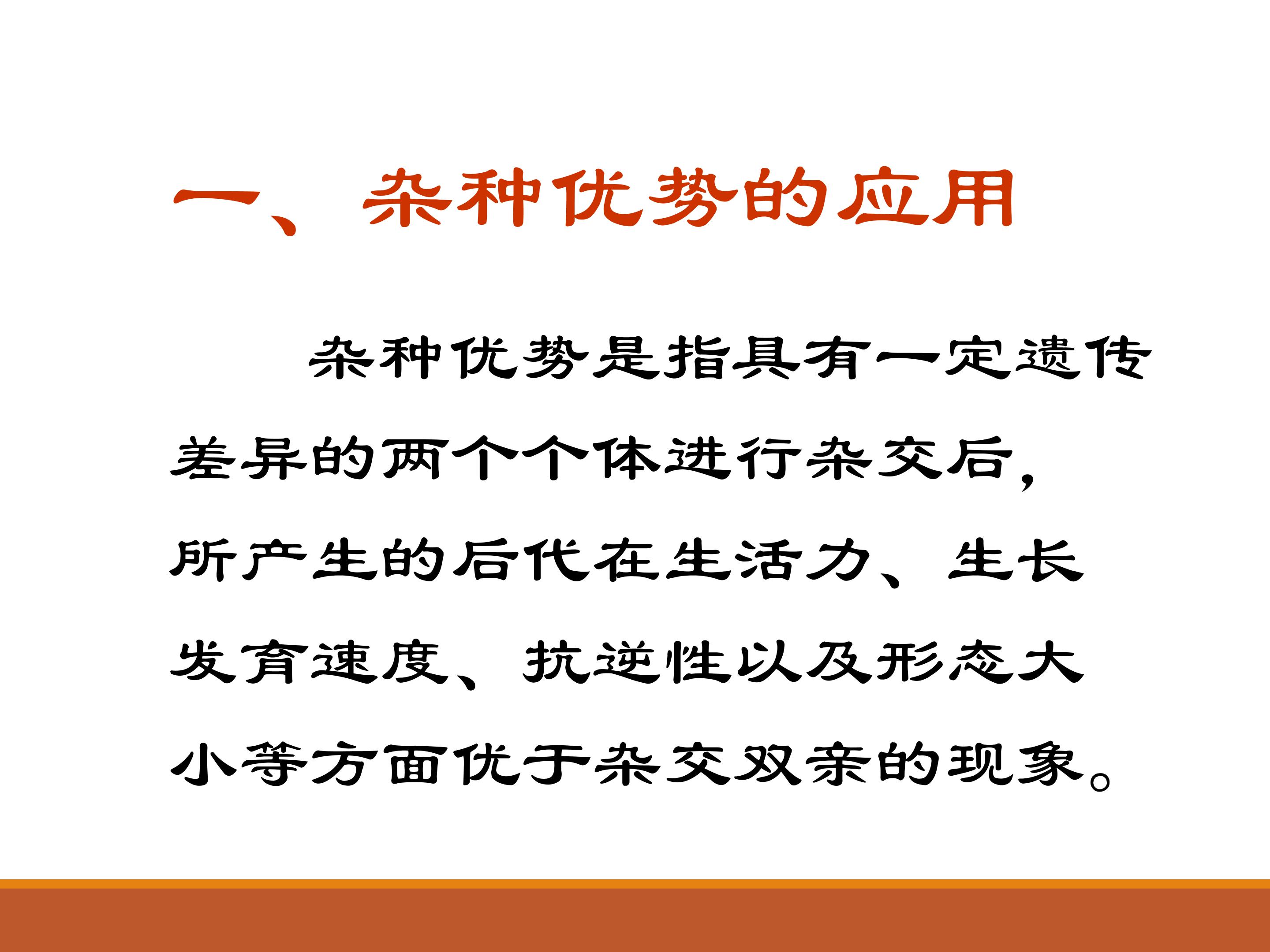 一、杂种优势的应用

杂种优势是指具有一定遗传差异的两个个体进行杂交后，所产生的后代在生活力、生长发育速度、抗逆性以及形态大小等方面优于杂交双亲的现象。